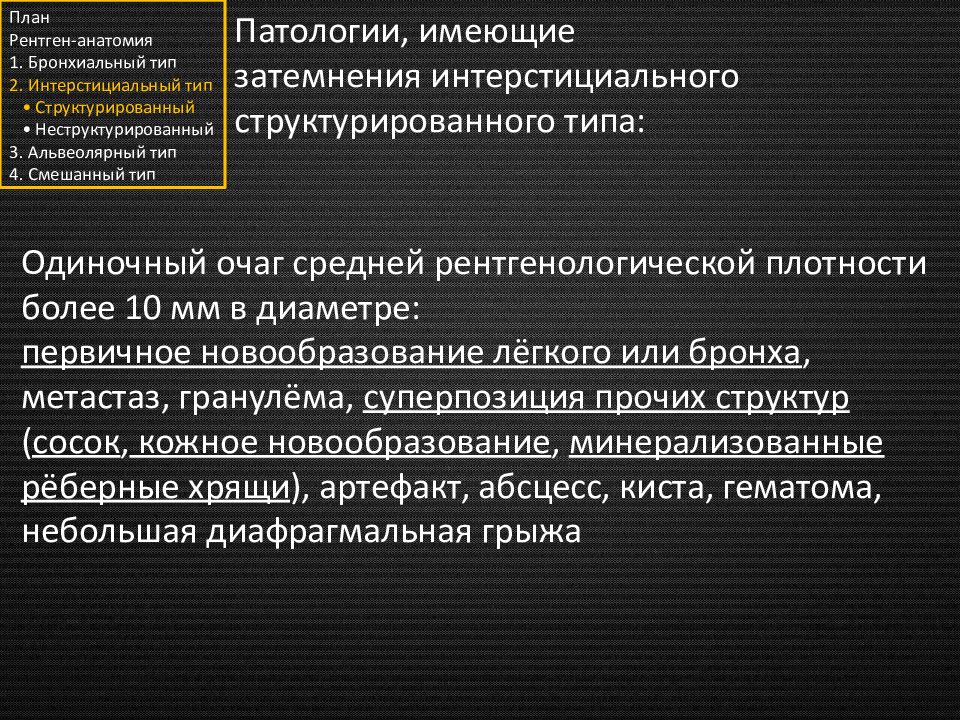 План
Рентген-анатомия
1. Бронхиальный тип
2. Интерстициальный тип
• Структурированный
• Неструктурированный
3. Альвеолярный тип
4. Смешанный тип

Патологии, имеющие затемнения интерстициального структурированного типа:

Одиночный очаг средней рентгенологической плотности более 10 мм в диаметре:
первичное новообразование лёгкого или бронха, метастаз, гранулёма, суперпозиция прочих структур (сосок, кожное новообразование, минерализованные рёберные хрящи), артефакт, абсцесс, киста, гематома, небольшая диафрагмальная грыжа